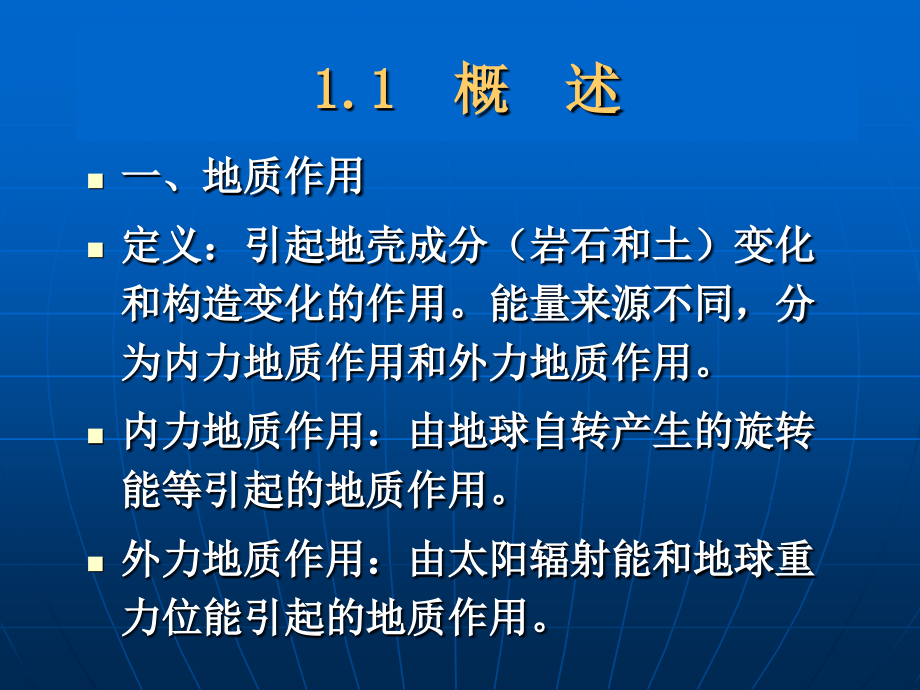 1.1 概 述

一、地质作用

定义：引起地壳成分（岩石和土）变化和构造变化的作用。能量来源不同，分为内力地质作用和外力地质作用。

内力地质作用：由地球自转产生的旋转能等引起的地质作用。

外力地质作用：由太阳辐射能和地球重力位能引起的地质作用。